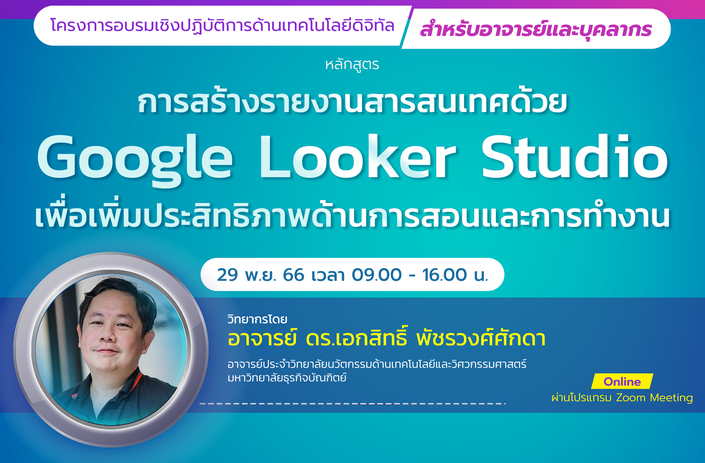 โครงการอบรมเชิงปฏิบัติการด้านเทคโนโลยีดิจิทัล สำหรับอาจารย์และบุคลากร

หลักสูตร

การสร้างรายงานสารสนเทศด้วย

Google Looker Studio

เพื่อเพิ่มประสิทธิภาพด้านการสอนและการทำงาน

29 พ.ย. 66 เวลา 09.00 - 16.00 น.

วิทยากรโดย

อาจารย์ ดร.เอกสิทธิ์ พัชรวงศ์ศักดา

อาจารย์ประจำวิทยาลัยนวัตกรรมด้านเทคโนโลยีและวิศวกรรมศาสตร์ มหาวิทยาลัยธุรกิจบัณฑิตย์

Online

ผ่านโปรแกรม Zoom Meeting